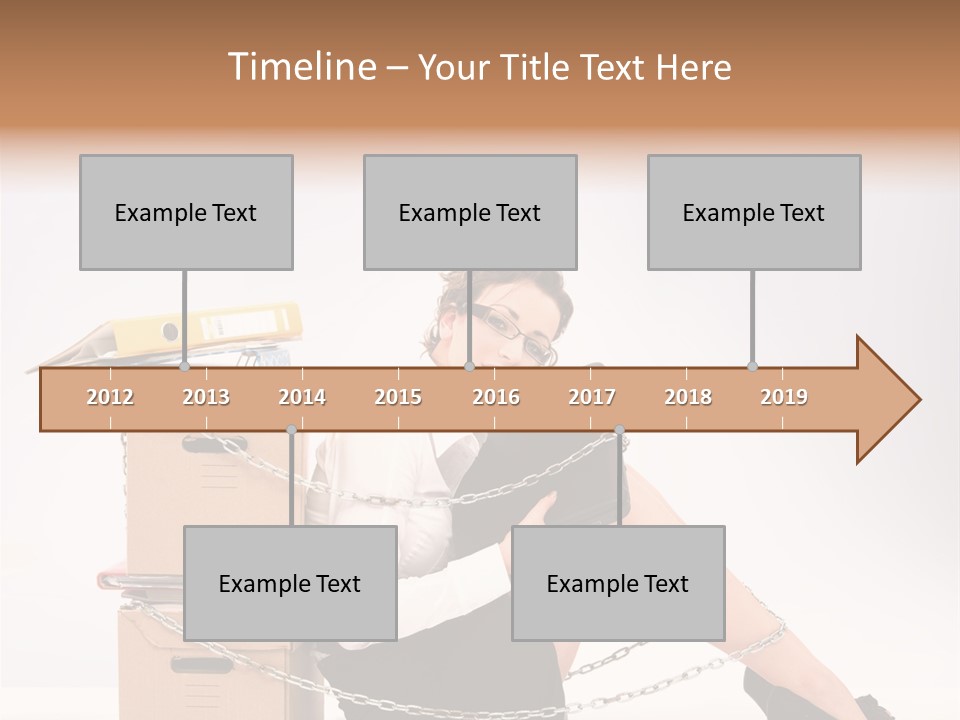 Timeline – Your Title Text Here

Example Text

Example Text

Example Text

2012 2013 2014 2015 2016 2017 2018 2019

Example Text

Example Text